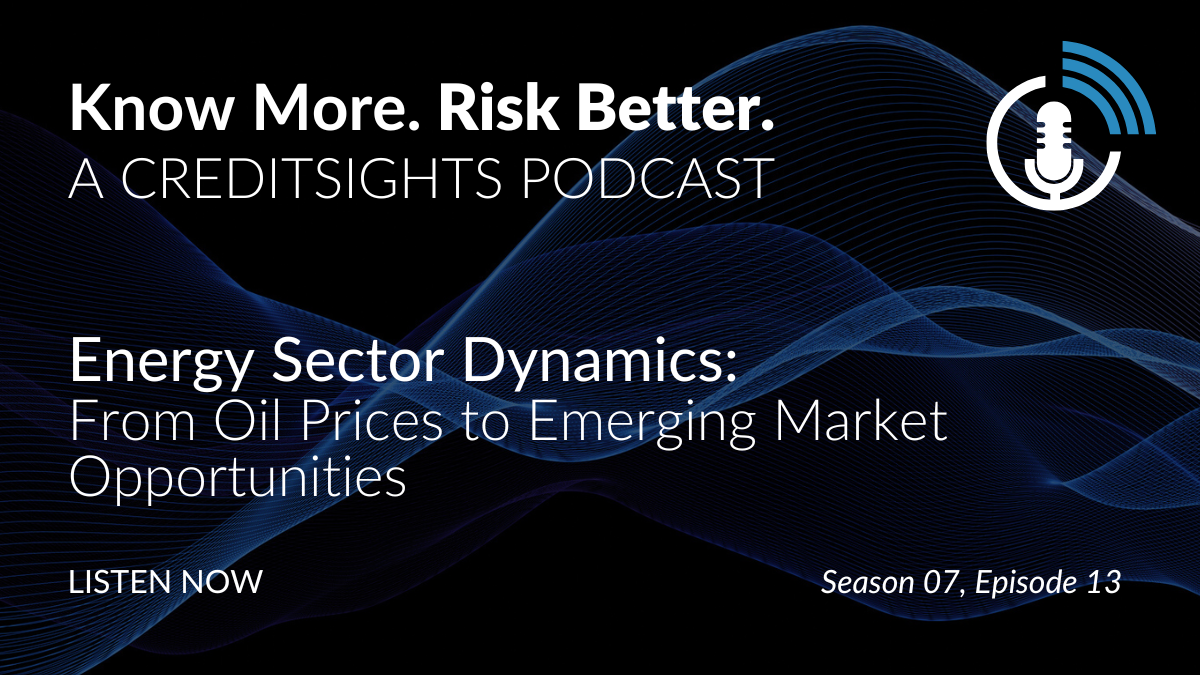 Know More. Risk Better.
A CREDITSIGHTS PODCAST

Energy Sector Dynamics:
From Oil Prices to Emerging Market Opportunities

LISTEN NOW

Season 07, Episode 13